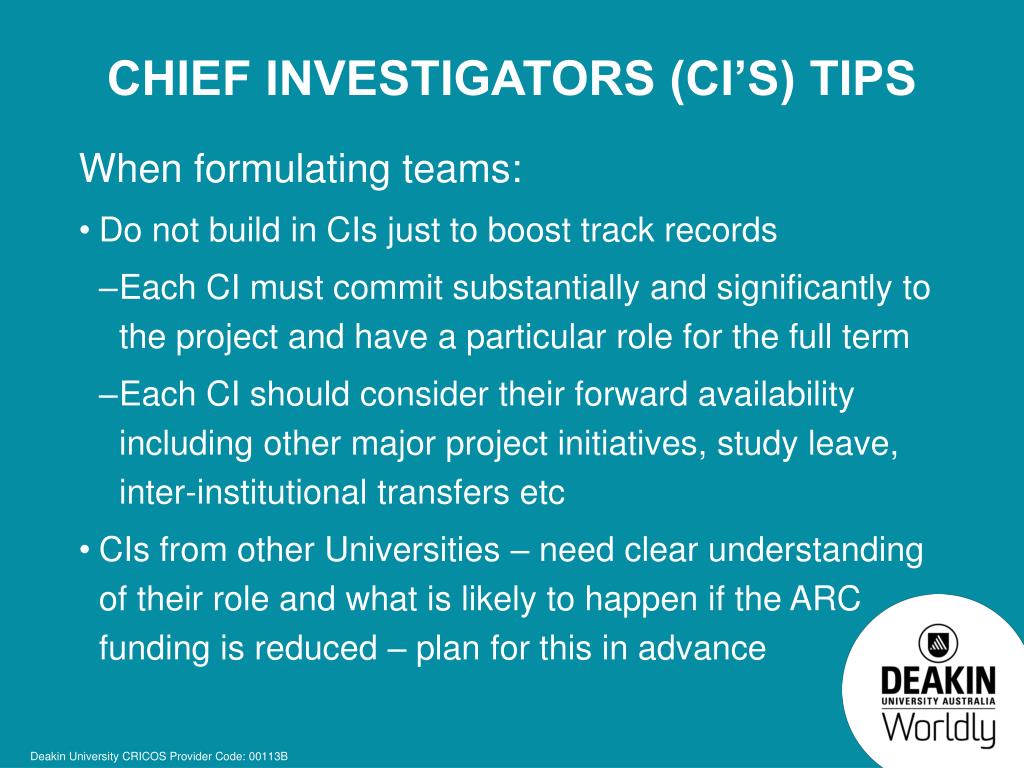 CHIEF INVESTIGATORS (CI'S) TIPS

When formulating teams:

• Do not build in CIs just to boost track records

–Each CI must commit substantially and significantly to the project and have a particular role for the full term

–Each CI should consider their forward availability including other major project initiatives, study leave, inter-institutional transfers etc

• CIs from other Universities – need clear understanding of their role and what is likely to happen if the ARC funding is reduced – plan for this in advance

DEAKIN
UNIVERSITY AUSTRALIA
Worldly

Deakin University CRICOS Provider Code: 00113B